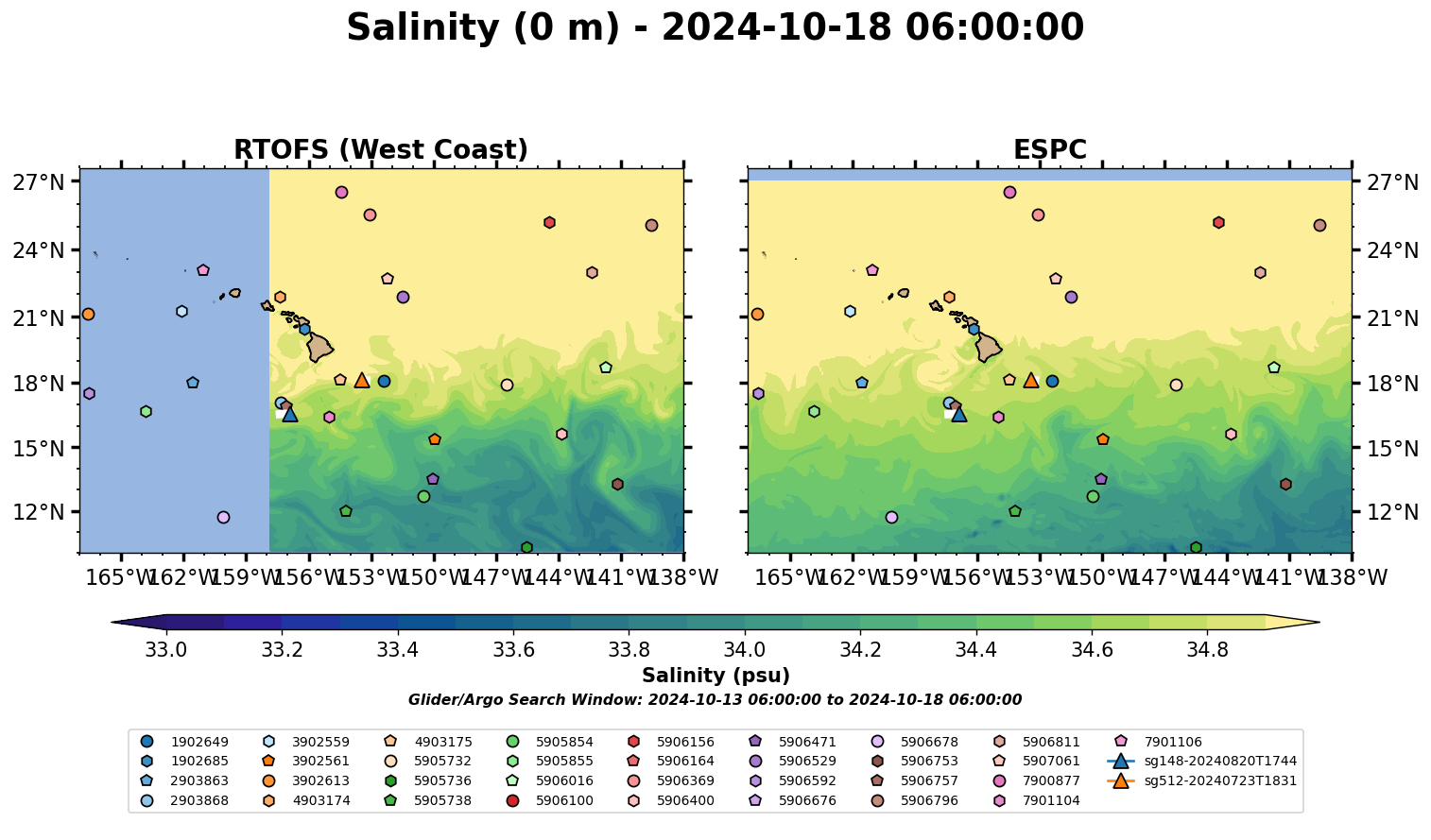 Salinity (0 m) - 2024-10-18 06:00:00

RTOFS (West Coast)

27°N
24°N
21°N
18°N
15°N
12°N

165°W 162°W 159°W 156°W 153°W 150°W 147°W 144°W 141°W 138°W

ESPC

27°N
24°N
21°N
18°N
15°N
12°N

165°W 162°W 159°W 156°W 153°W 150°W 147°W 144°W 141°W 138°W

33.0 33.2 33.4 33.6 33.8 34.0 34.2 34.4 34.6 34.8

Salinity (psu)

Glider/Argo Search Window: 2024-10-13 06:00:00 to 2024-10-18 06:00:00

1902649
1902685
2903863
2903868
3902559
3902561
3902613
4903174
4903175
5905732
5905736
5905738
5905854
5905855
5906016
5906100
5906156
5906164
5906369
5906400
5906471
5906529
5906592
5906676
5906678
5906753
5906757
5906796
5906811
5907061
7900877
7901104
7901106
sg148-20240820T1744
sg512-20240723T1831